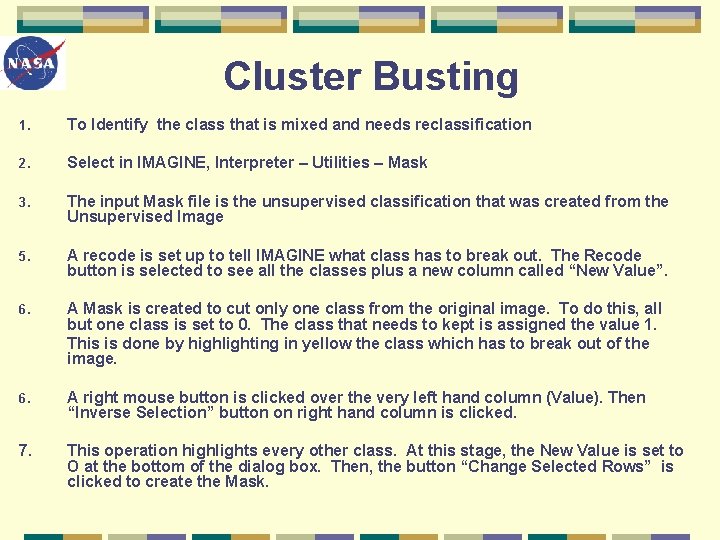 NASA

Cluster Busting

1. To Identify the class that is mixed and needs reclassification

2. Select in IMAGINE, Interpreter – Utilities – Mask

3. The input Mask file is the unsupervised classification that was created from the Unsupervised Image

5. A recode is set up to tell IMAGINE what class has to break out. The Recode button is selected to see all the classes plus a new column called "New Value".

6. A Mask is created to cut only one class from the original image. To do this, all but one class is set to 0. The class that needs to kept is assigned the value 1. This is done by highlighting in yellow the class which has to break out of the image.

6. A right mouse button is clicked over the very left hand column (Value). Then "Inverse Selection" button on right hand column is clicked.

7. This operation highlights every other class. At this stage, the New Value is set to O at the bottom of the dialog box. Then, the button "Change Selected Rows" is clicked to create the Mask.